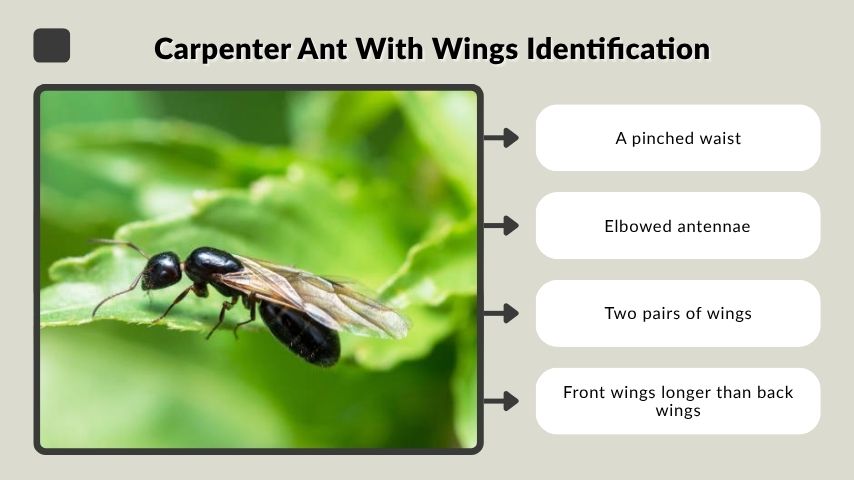 Carpenter Ant With Wings Identification

A pinched waist

Elbowed antennae

Two pairs of wings

Front wings longer than back wings